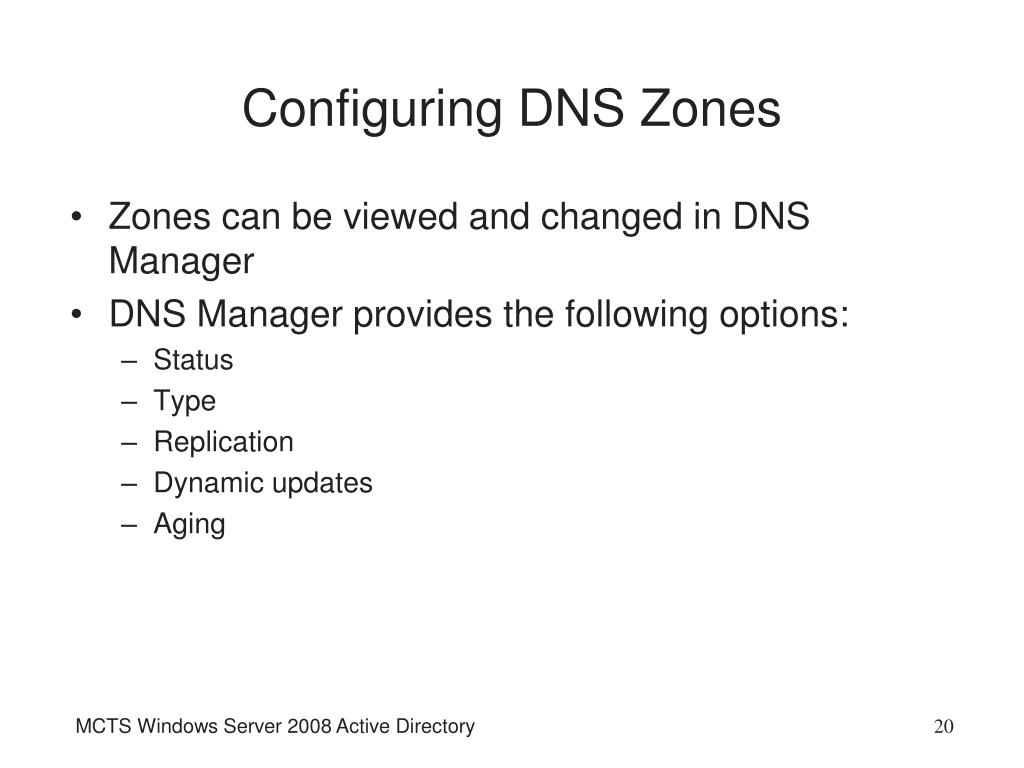 Configuring DNS Zones

• Zones can be viewed and changed in DNS Manager
• DNS Manager provides the following options:
– Status
– Type
– Replication
– Dynamic updates
– Aging

MCTS Windows Server 2008 Active Directory

20